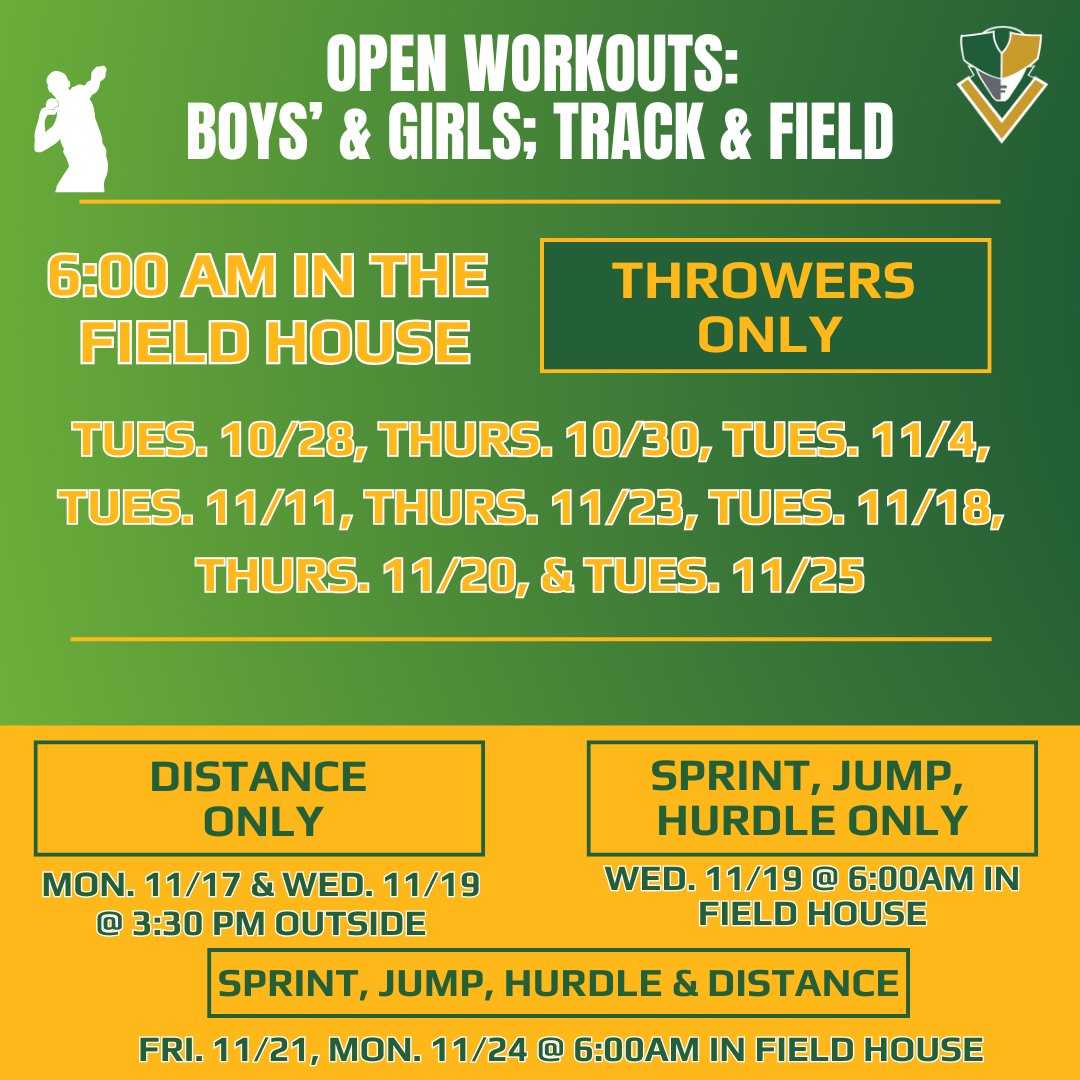 OPEN WORKOUTS:
BOYS' & GIRLS; TRACK & FIELD

6:00 AM IN THE FIELD HOUSE

THROWERS ONLY

TUES. 10/28, THURS. 10/30, TUES. 11/4, TUES. 11/11, THURS. 11/23, TUES. 11/18, THURS. 11/20, & TUES. 11/25

DISTANCE ONLY

MON. 11/17 & WED. 11/19 @ 3:30 PM OUTSIDE

SPRINT, JUMP, HURDLE ONLY

WED. 11/19 @ 6:00AM IN FIELD HOUSE

SPRINT, JUMP, HURDLE & DISTANCE

FRI. 11/21, MON. 11/24 @ 6:00AM IN FIELD HOUSE